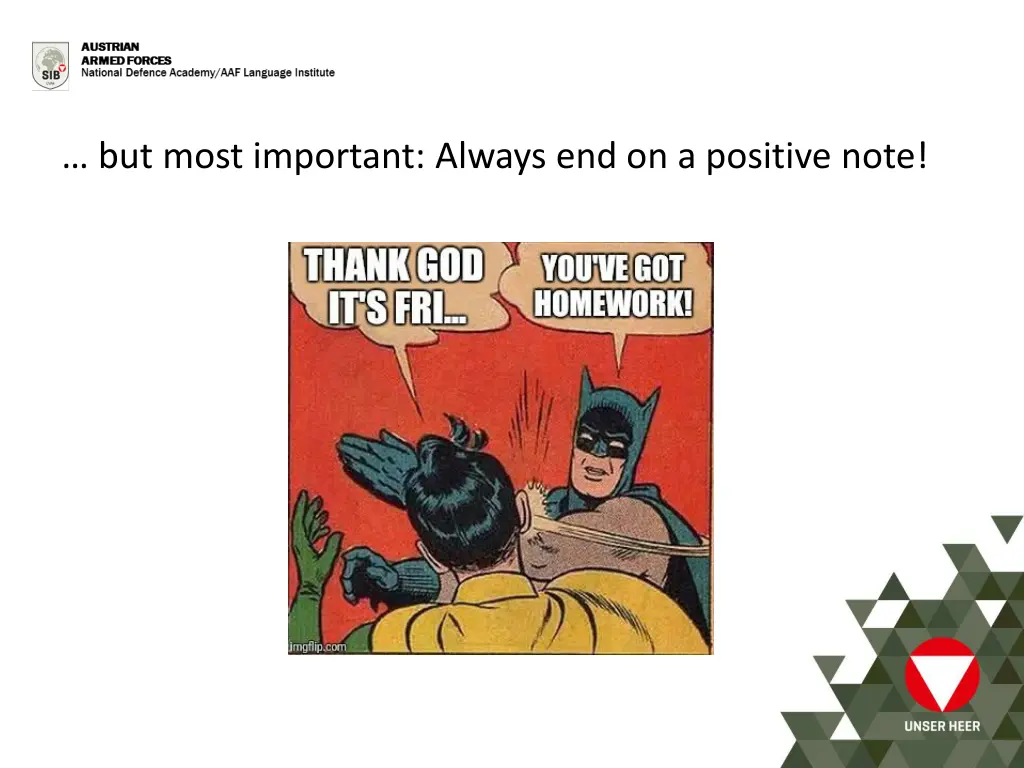 SIB

AUSTRIAN
ARMED FORCES
National Defence Academy/AAF Language Institute

… but most important: Always end on a positive note!

THANK GOD IT'S FRI...

YOU'VE GOT HOMEWORK!

imgflip.com

UNSER HEER